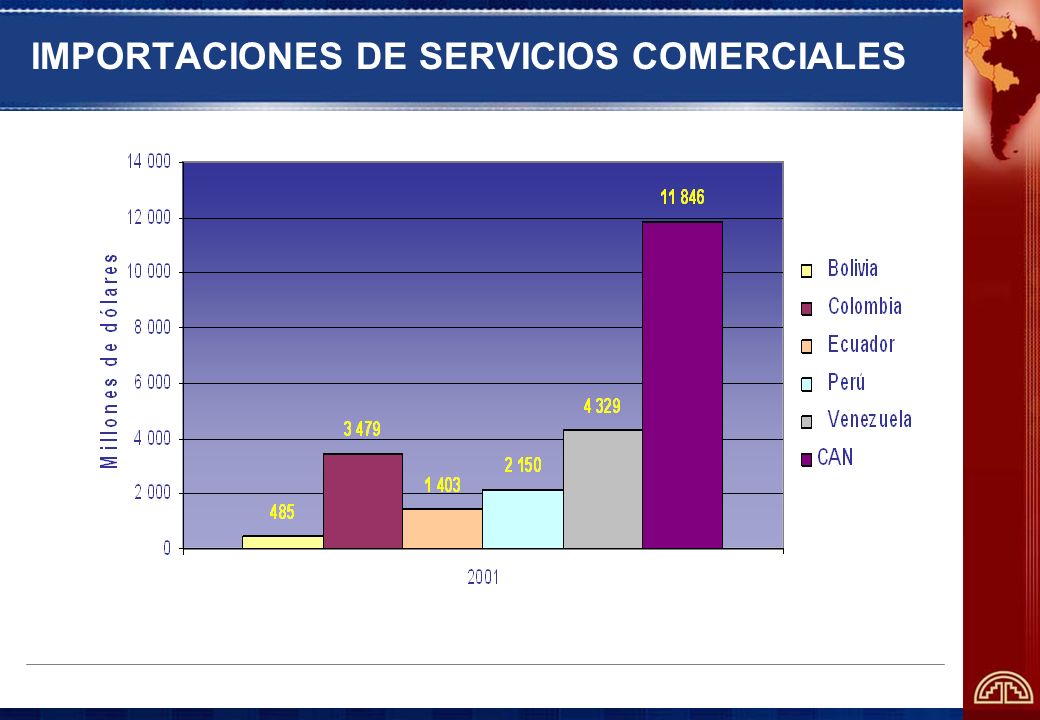 IMPORTACIONES DE SERVICIOS COMERCIALES

Millones de dólares

14 000
12 000
10 000
8 000
6 000
4 000
2 000
0

485
3 479
1 403
2 150
4 329
11 846

2001

Bolivia
Colombia
Ecuador
Perú
Venezuela
CAN